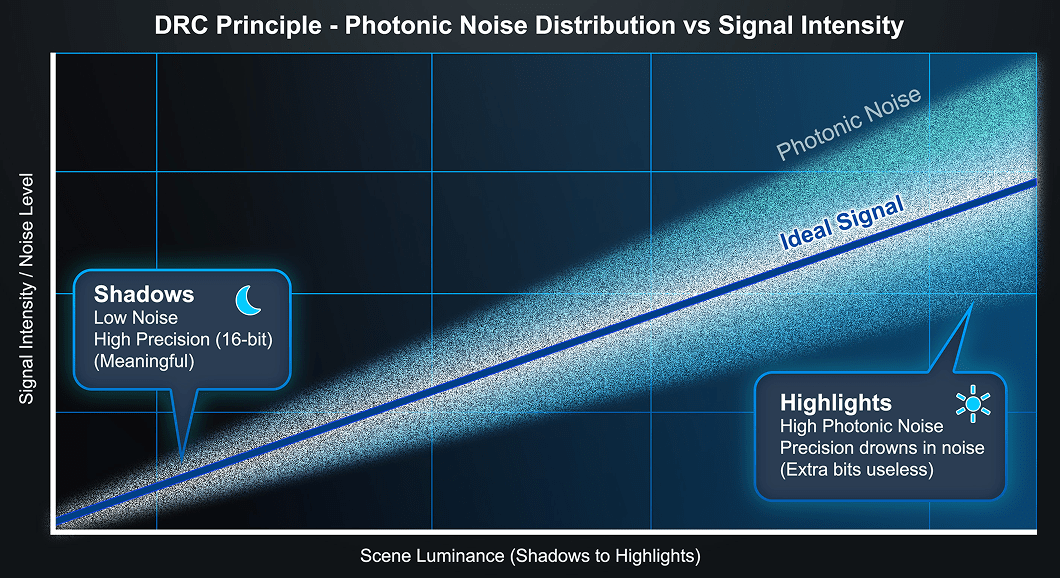 DRC Principle - Photonic Noise Distribution vs Signal Intensity

Signal Intensity / Noise Level

Photonic Noise

Ideal Signal

Shadows
Low Noise
High Precision (16-bit)
(Meaningful)

Highlights
High Photonic Noise
Precision drowns in noise
(Extra bits useless)

Scene Luminance (Shadows to Highlights)